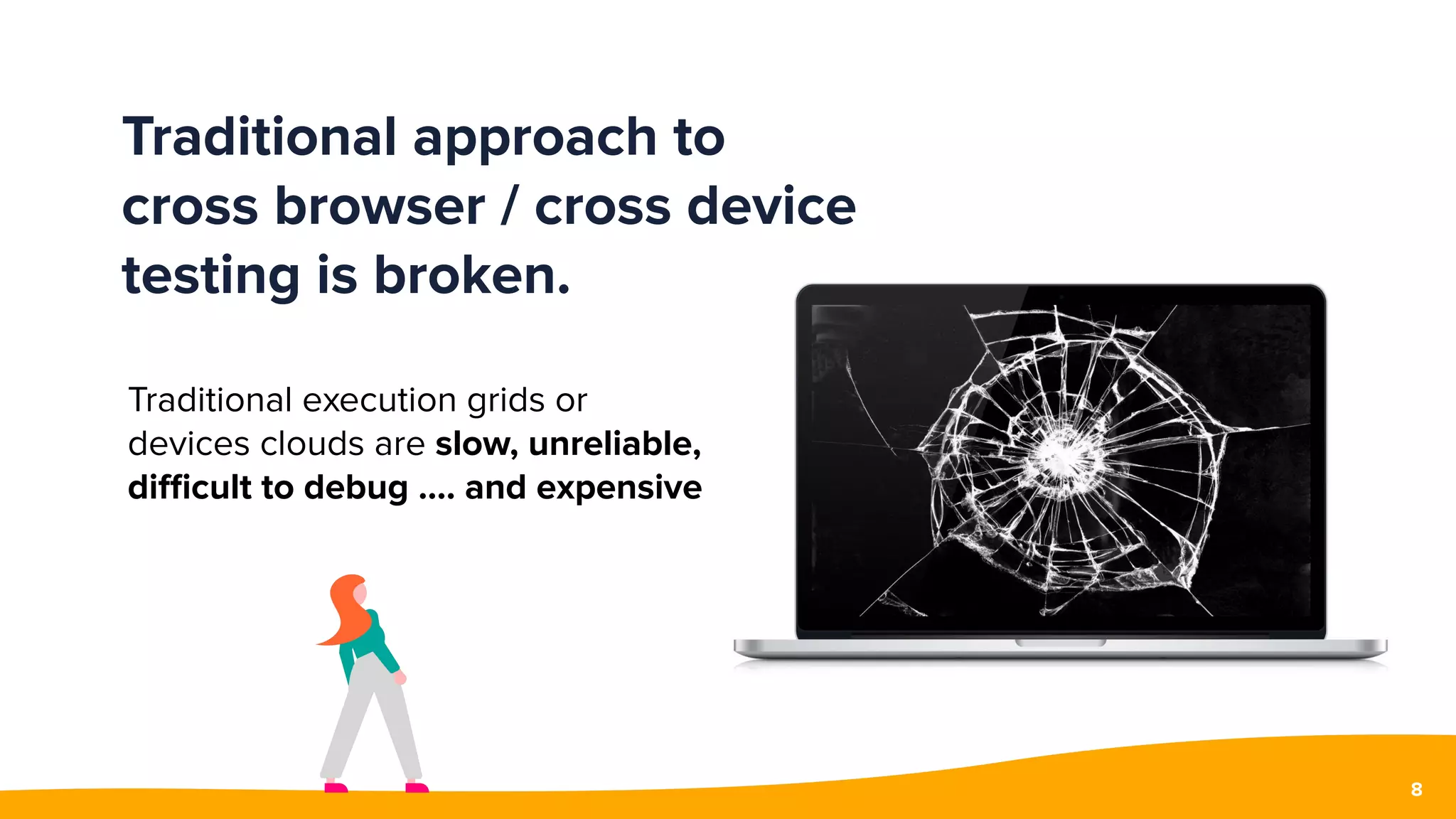 Traditional approach to cross browser / cross device testing is broken.

Traditional execution grids or devices clouds are slow, unreliable, difficult to debug .... and expensive

8